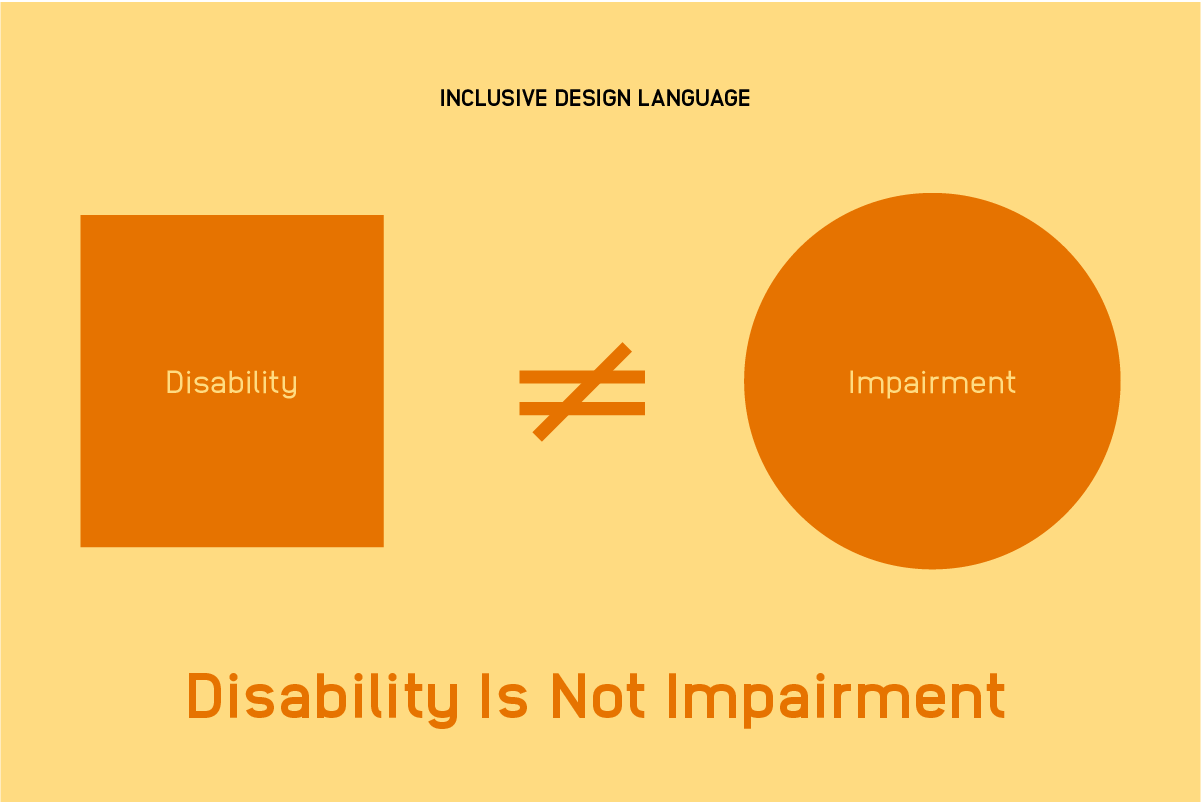 INCLUSIVE DESIGN LANGUAGE

Disability $\neq$ Impairment

Disability Is Not Impairment